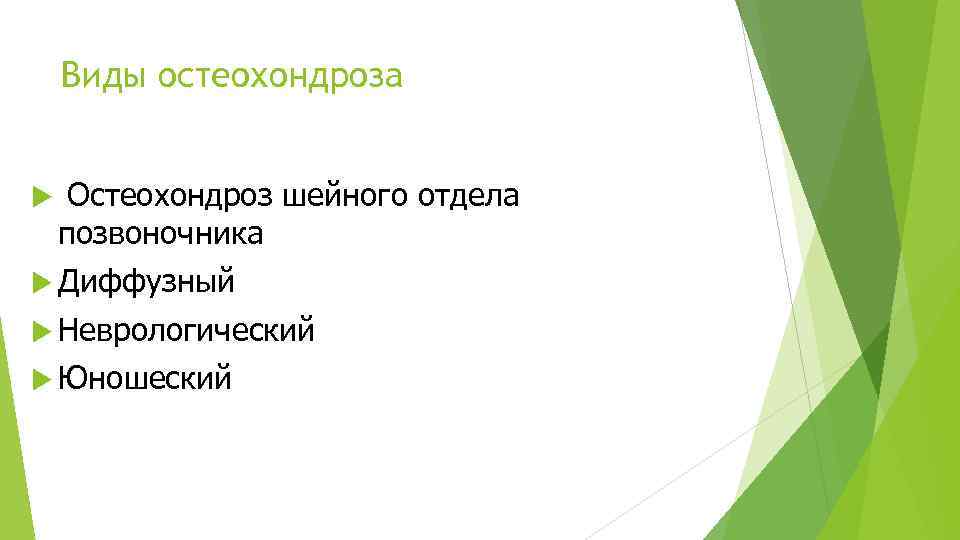 Виды остеохондроза

Остеохондроз шейного отдела позвоночника

Диффузный

Неврологический

Юношеский